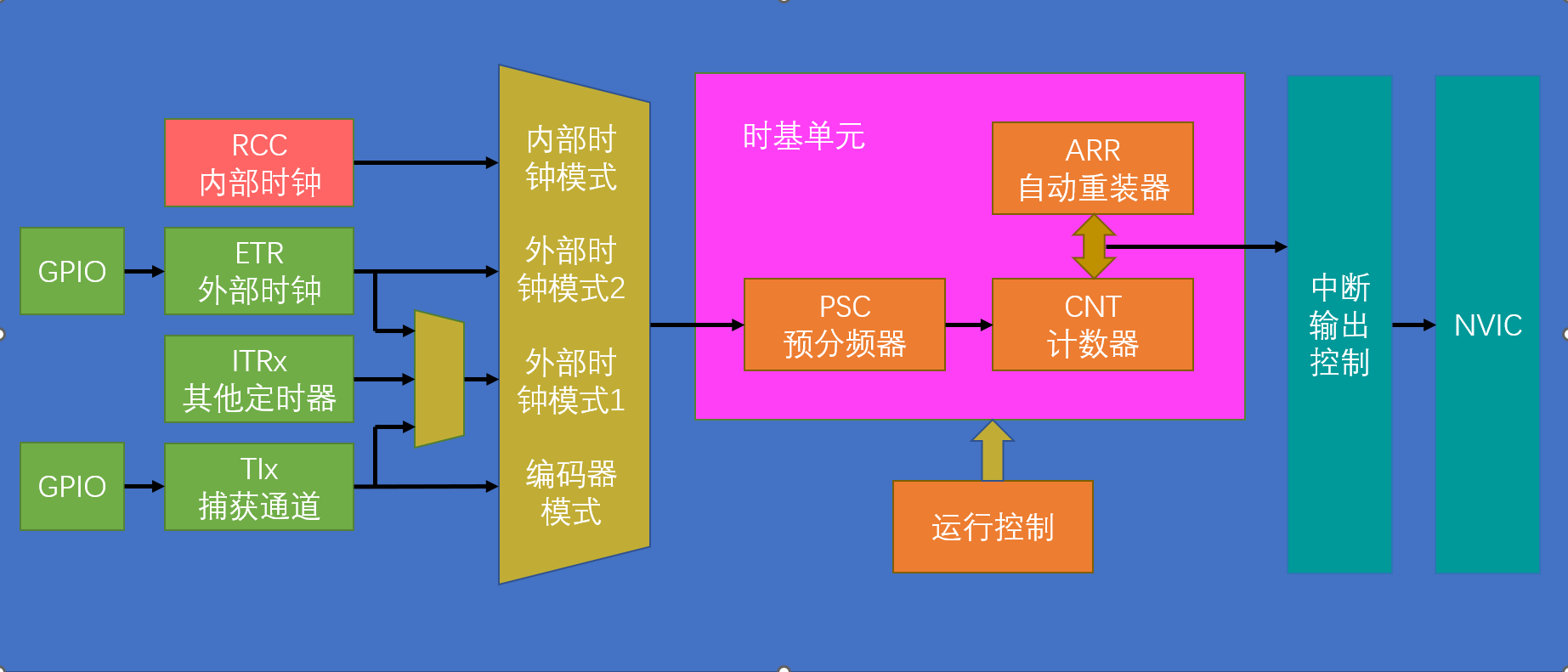 RCC
内部时钟

GPIO

ETR
外部时钟

ITRx
其他定时器

GPIO

TIx
捕获通道

内部时钟模式

外部时钟模式2

外部时钟模式1

编码器模式

时基单元

ARR
自动重装器

PSC
预分频器

CNT
计数器

运行控制

中断输出控制

NVIC